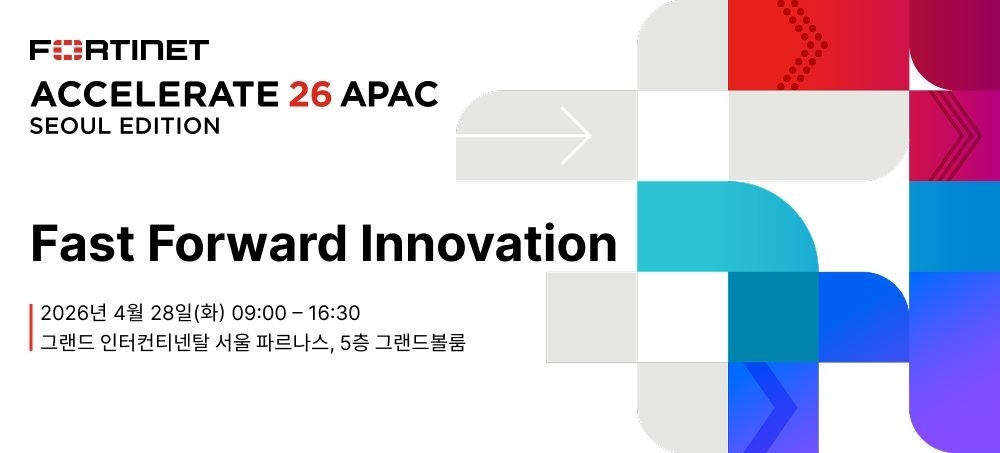 FORTINET
ACCELERATE 26 APAC
SEOUL EDITION

Fast Forward Innovation

2026년 4월 28일(화) 09:00 – 16:30
그랜드 인터컨티넨탈 서울 파르나스, 5층 그랜드볼룸